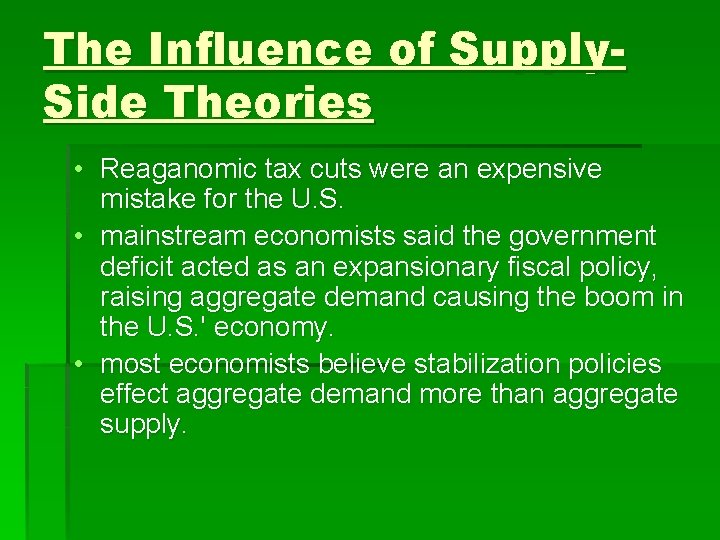 The Influence of Supply-Side Theories

• Reaganomic tax cuts were an expensive mistake for the U.S.
• mainstream economists said the government deficit acted as an expansionary fiscal policy, raising aggregate demand causing the boom in the U.S.' economy.
• most economists believe stabilization policies effect aggregate demand more than aggregate supply.